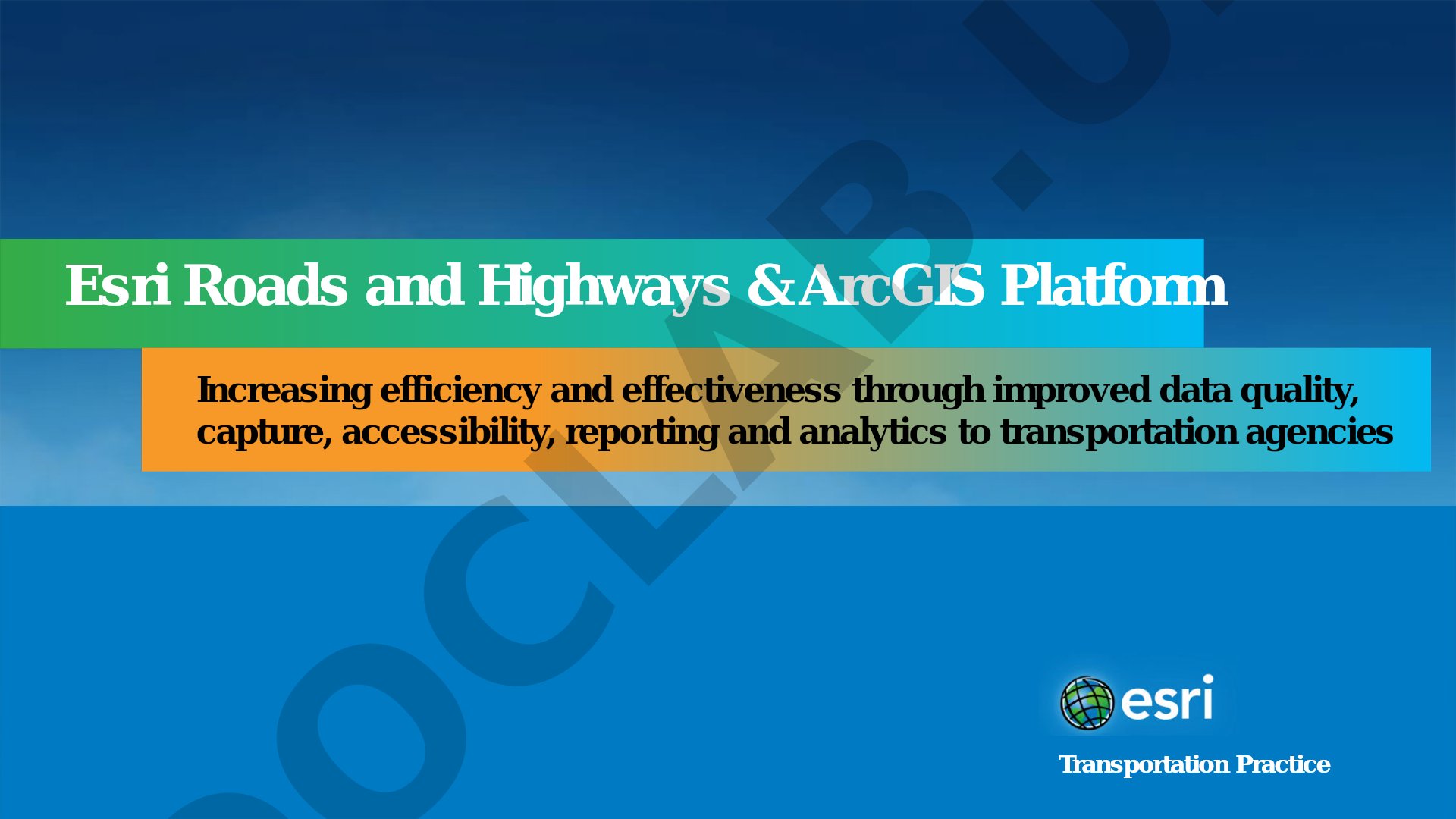 Esri Roads and Highways & ArcGIS Platform

Increasing efficiency and effectiveness through improved data quality, capture, accessibility, reporting and analytics to transportation agencies

esri

Transportation Practice

DOCLAB.U